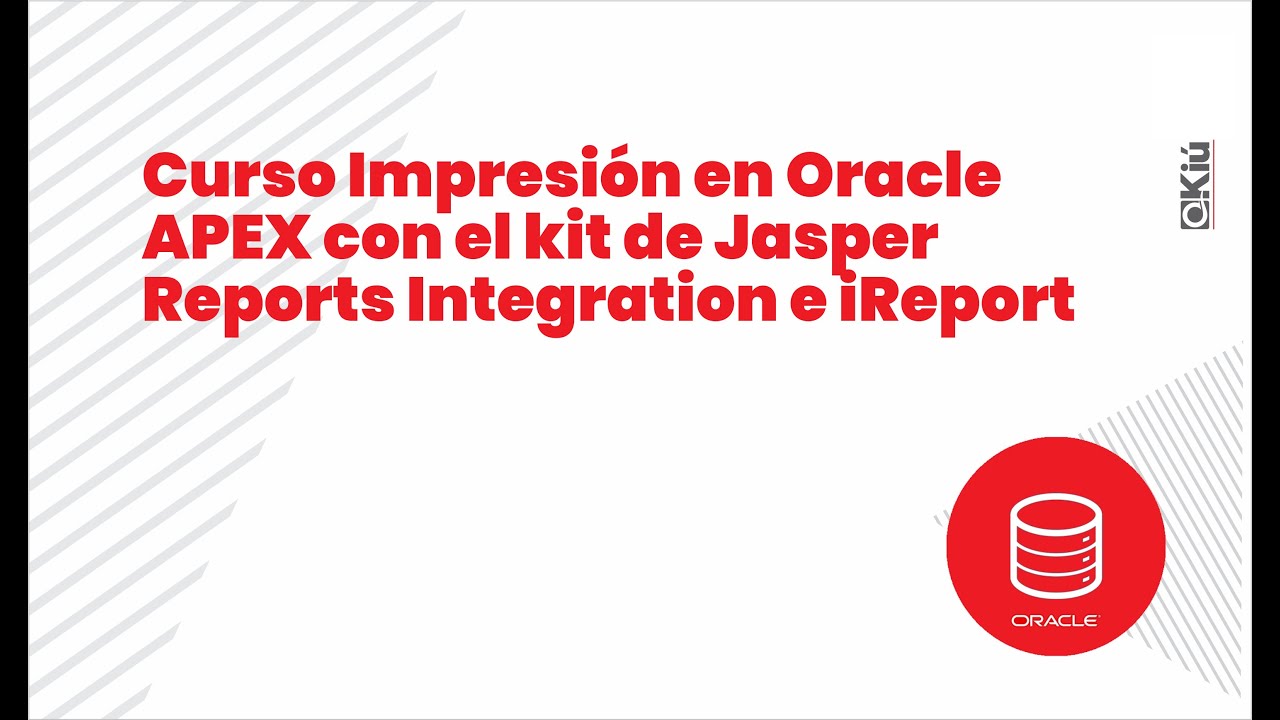 Curso Impresión en Oracle APEX con el kit de Jasper Reports Integration e iReport

aKiú

ORACLE